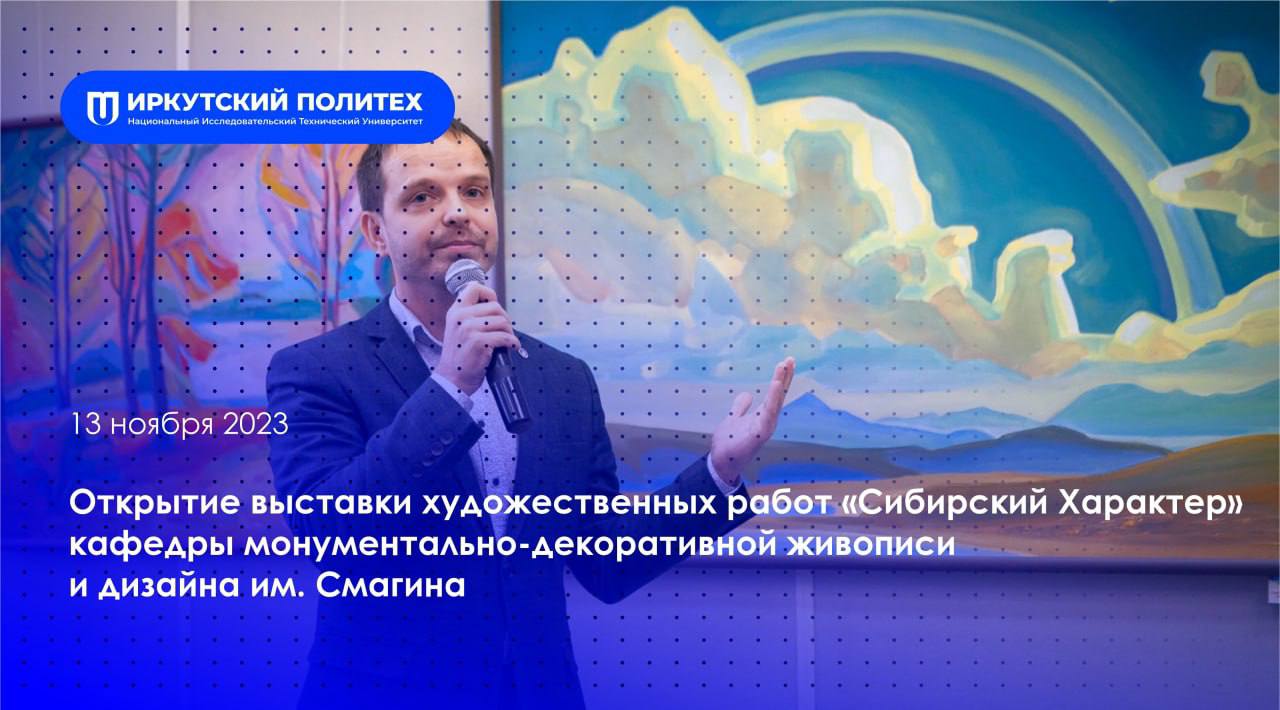 ИРКУТСКИЙ ПОЛИТЕХ
Национальный Исследовательский Технический Университет

13 ноября 2023

Открытие выставки художественных работ «Сибирский Характер» кафедры монументально-декоративной живописи и дизайна им. Смагина